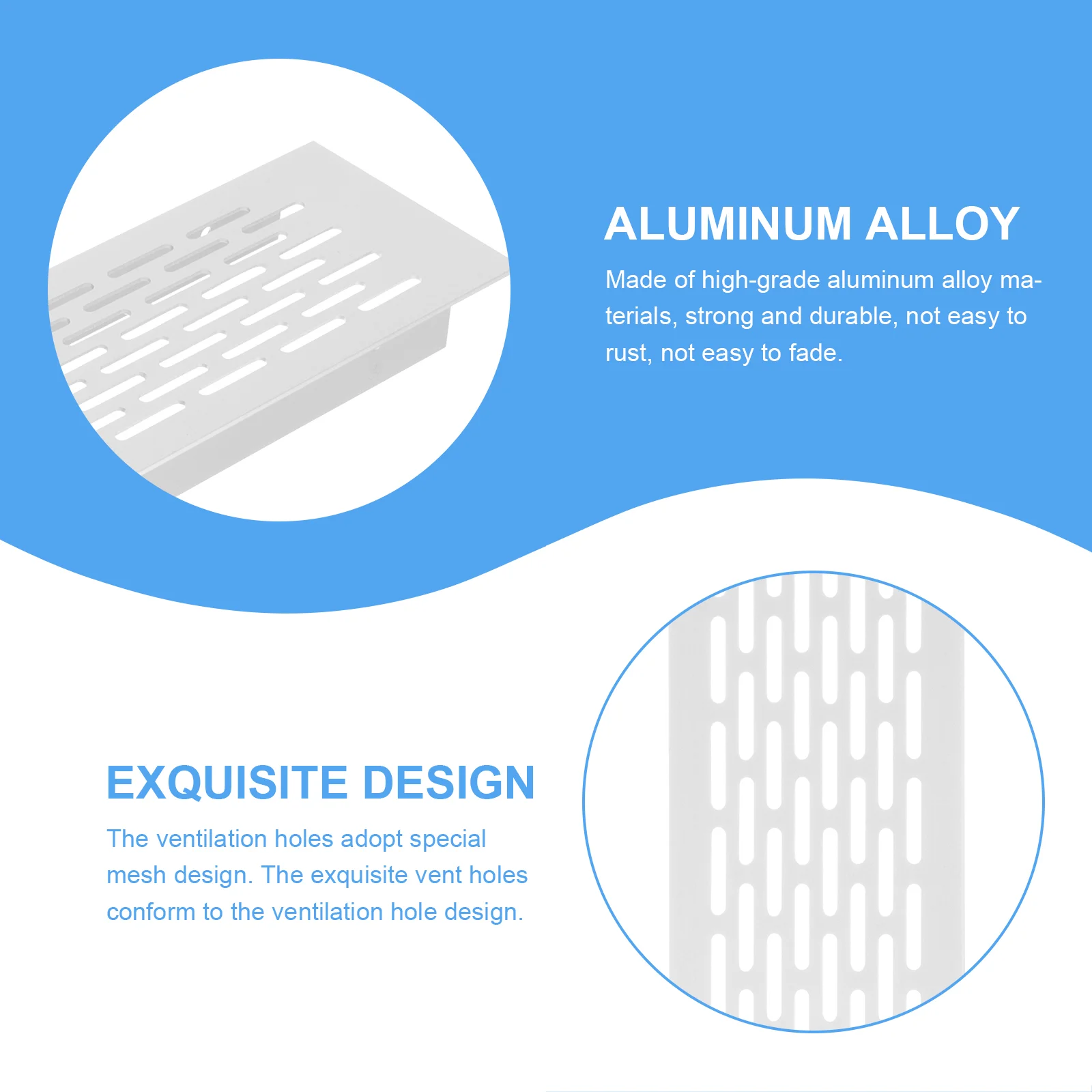 ALUMINUM ALLOY

Made of high-grade aluminum alloy materials, strong and durable, not easy to rust, not easy to fade.

EXQUISITE DESIGN

The ventilation holes adopt special mesh design. The exquisite vent holes conform to the ventilation hole design.